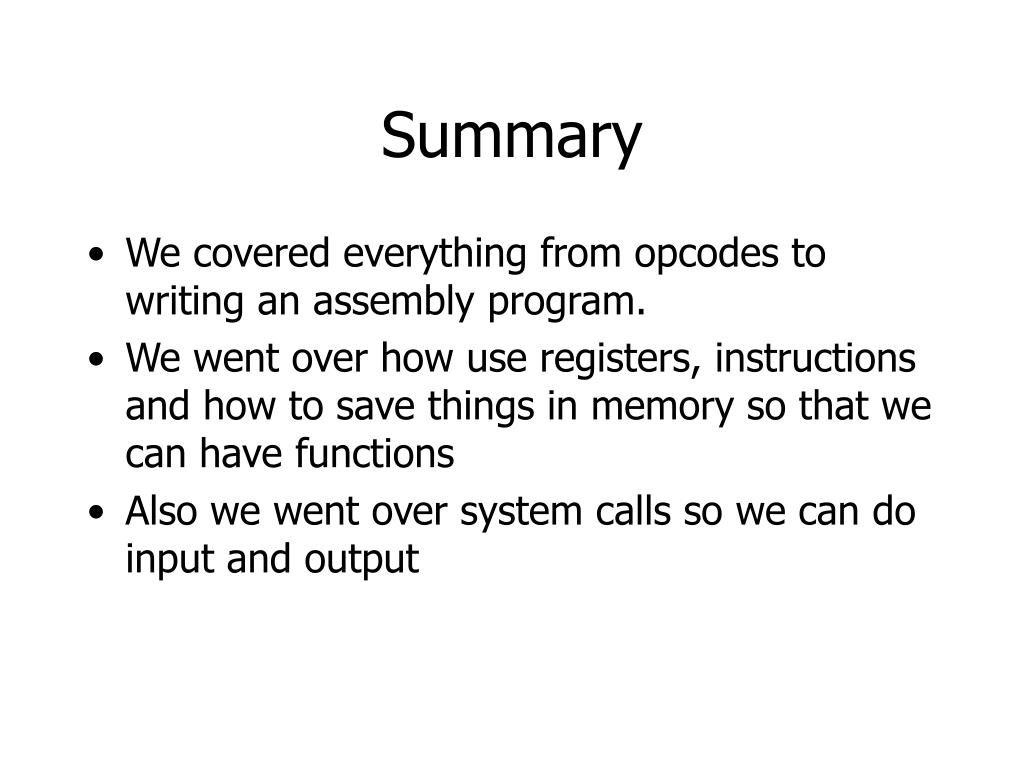 Summary

• We covered everything from opcodes to writing an assembly program.
• We went over how use registers, instructions and how to save things in memory so that we can have functions
• Also we went over system calls so we can do input and output